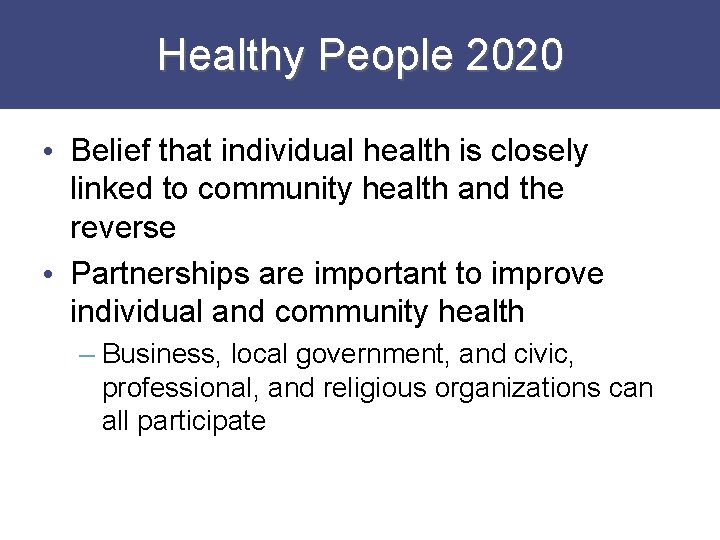 Healthy People 2020

• Belief that individual health is closely linked to community health and the reverse

• Partnerships are important to improve individual and community health

– Business, local government, and civic, professional, and religious organizations can all participate